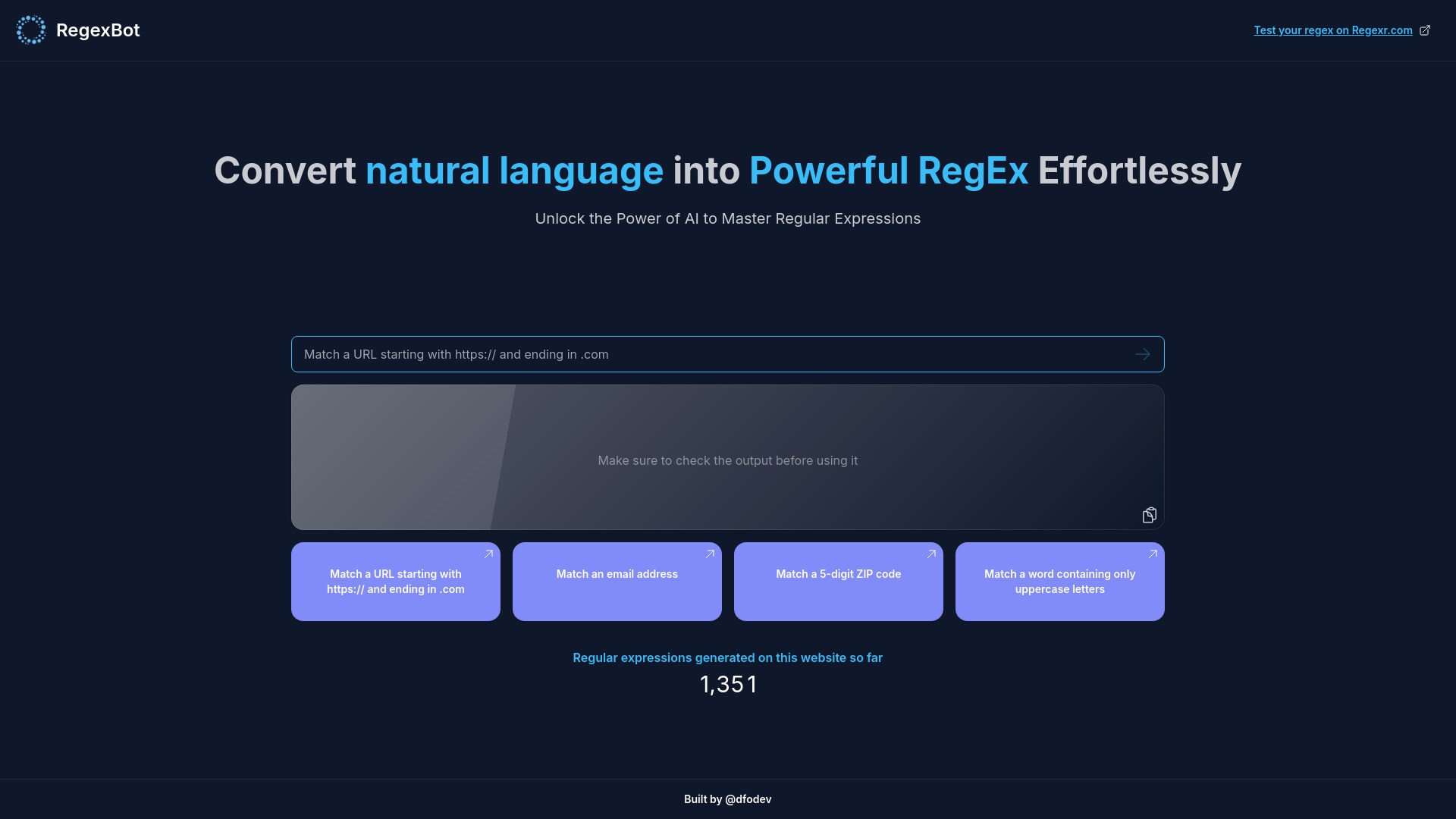 RegexBot

Test your regex on Regexr.com

Convert natural language into Powerful RegEx Effortlessly

Unlock the Power of AI to Master Regular Expressions

Match a URL starting with https:// and ending in .com

Make sure to check the output before using it

Match a URL starting with https:// and ending in .com

Match an email address

Match a 5-digit ZIP code

Match a word containing only uppercase letters

Regular expressions generated on this website so far

1,351

Built by @dfodev